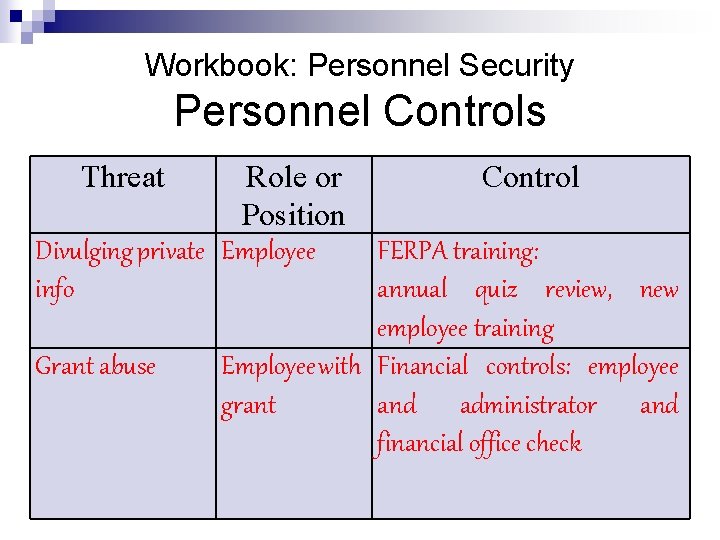 Workbook: Personnel Security
Personnel Controls

| Threat | Role or Position | Control |
|---|---|---|
| Divulging private info | Employee | FERPA training: annual quiz review, new employee training |
| Grant abuse | Employee with grant | Financial controls: employee and administrator and financial office check |